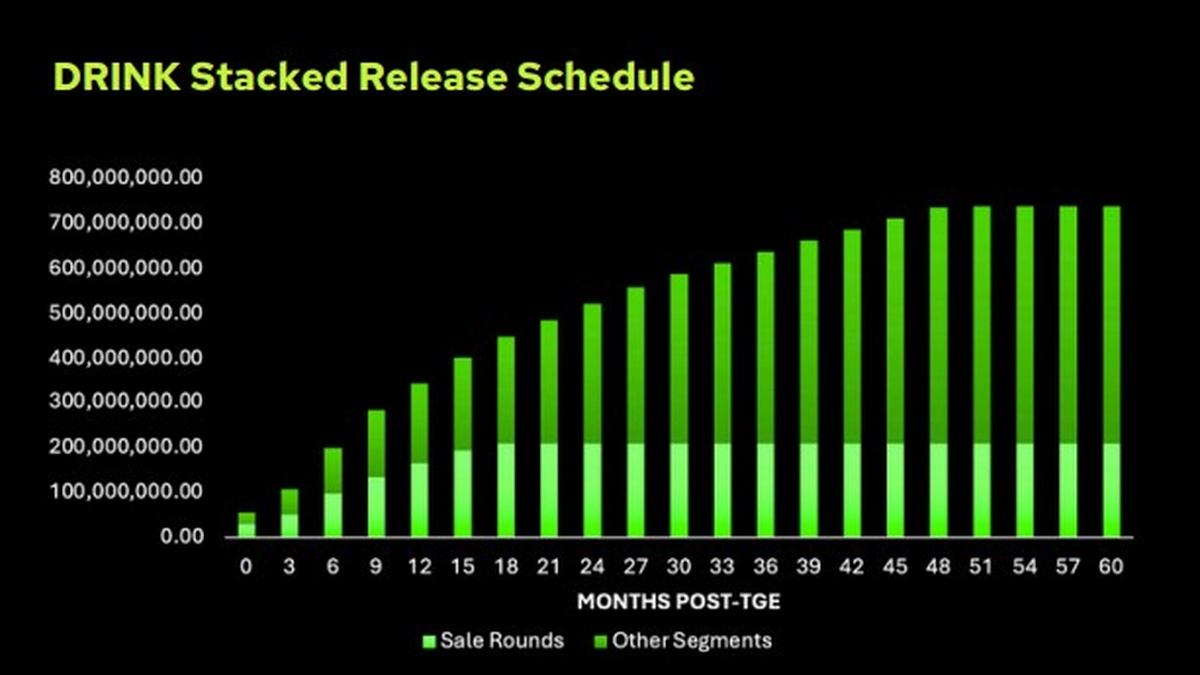 DRINK Stacked Release Schedule

800,000,000.00
700,000,000.00
600,000,000.00
500,000,000.00
400,000,000.00
300,000,000.00
200,000,000.00
100,000,000.00
0.00

0 3 6 9 12 15 18 21 24 27 30 33 36 39 42 45 48 51 54 57 60

MONTHS POST-TGE

Sale Rounds Other Segments